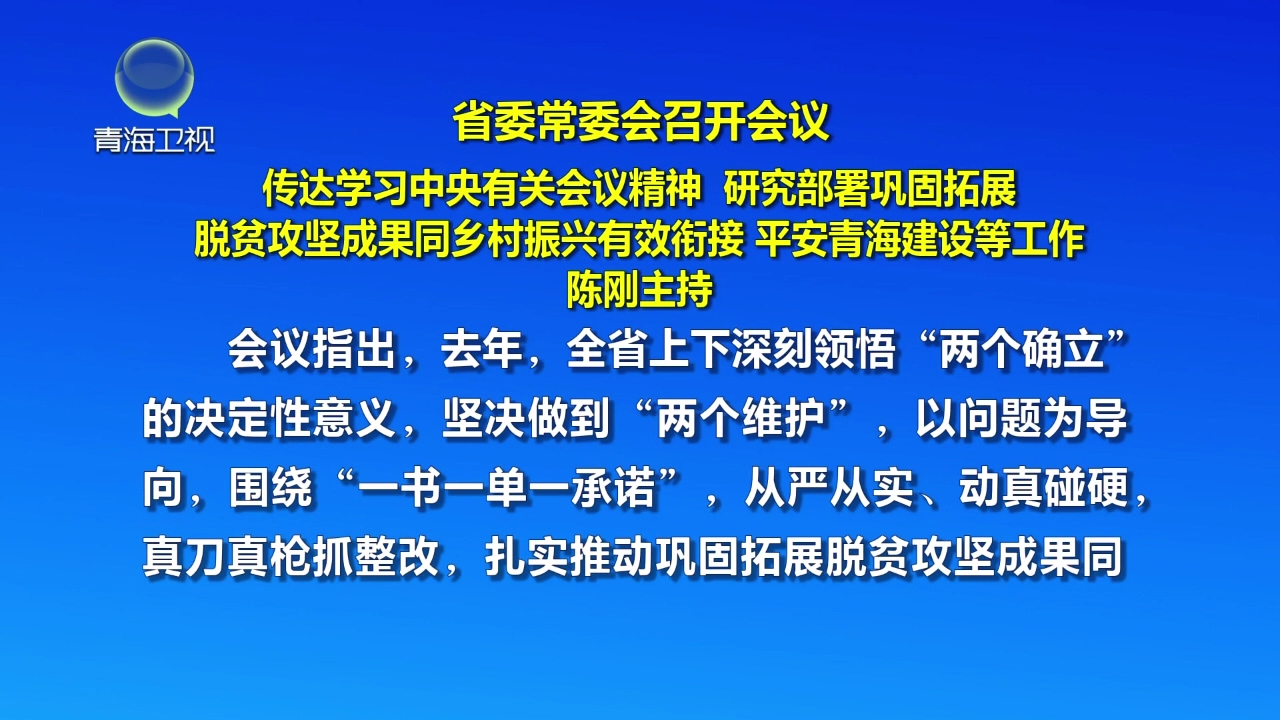 青海卫视

省委常委会召开会议

传达学习中央有关会议精神 研究部署巩固拓展脱贫攻坚成果同乡村振兴有效衔接 平安青海建设等工作

陈刚主持

会议指出，去年，全省上下深刻领悟“两个确立”的决定性意义，坚决做到“两个维护”，以问题为导向，围绕“一书一单一承诺”，从严从实、动真碰硬，真刀真枪抓整改，扎实推动巩固拓展脱贫攻坚成果同